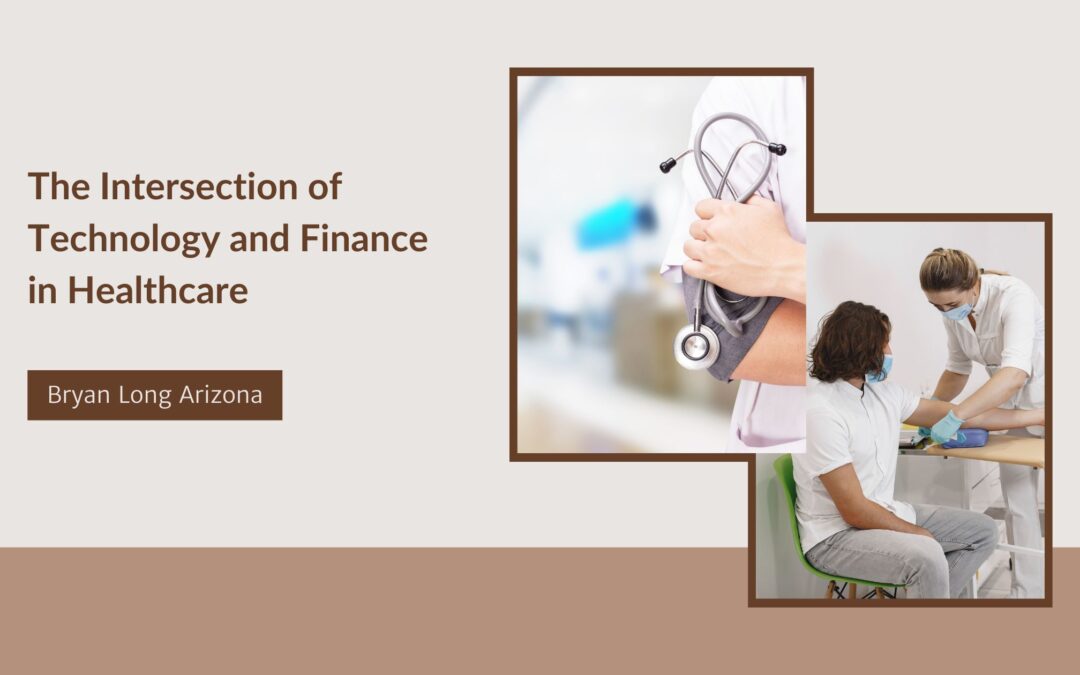 The Intersection of Technology and Finance in Healthcare

Bryan Long Arizona